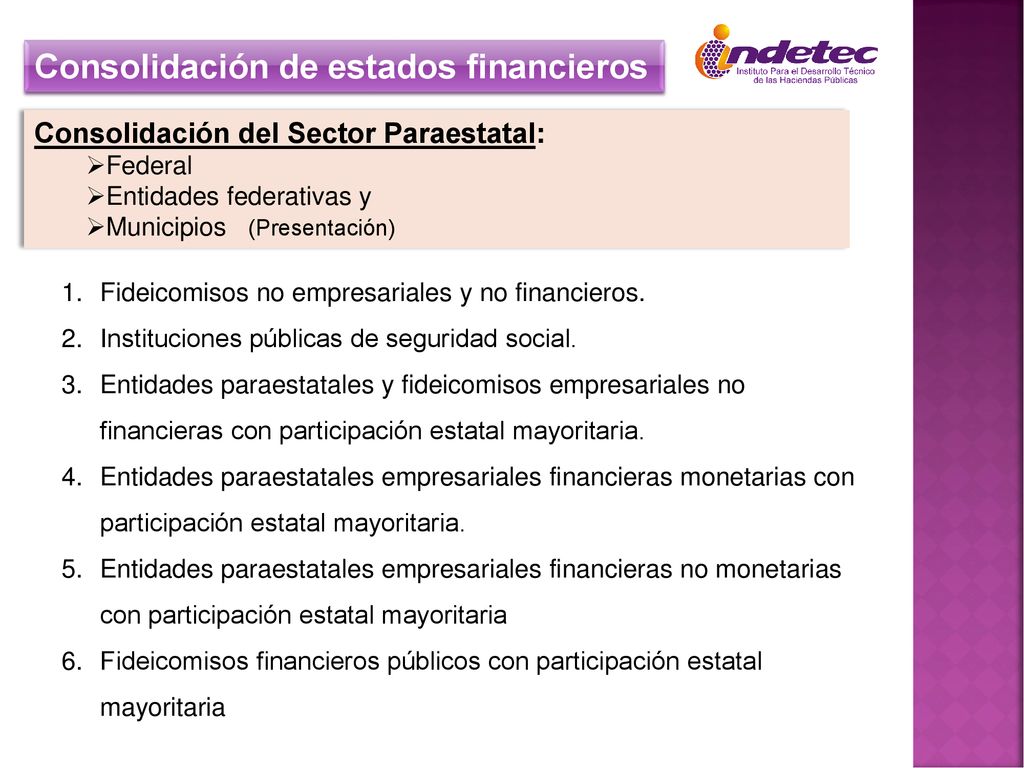 Consolidación de estados financieros

indetec
Instituto Para el Desarrollo Técnico de las Haciendas Públicas

Consolidación del Sector Paraestatal:
➢Federal
➢Entidades federativas y
➢Municipios (Presentación)

1. Fideicomisos no empresariales y no financieros.
2. Instituciones públicas de seguridad social.
3. Entidades paraestatales y fideicomisos empresariales no financieras con participación estatal mayoritaria.
4. Entidades paraestatales empresariales financieras monetarias con participación estatal mayoritaria.
5. Entidades paraestatales empresariales financieras no monetarias con participación estatal mayoritaria
6. Fideicomisos financieros públicos con participación estatal mayoritaria